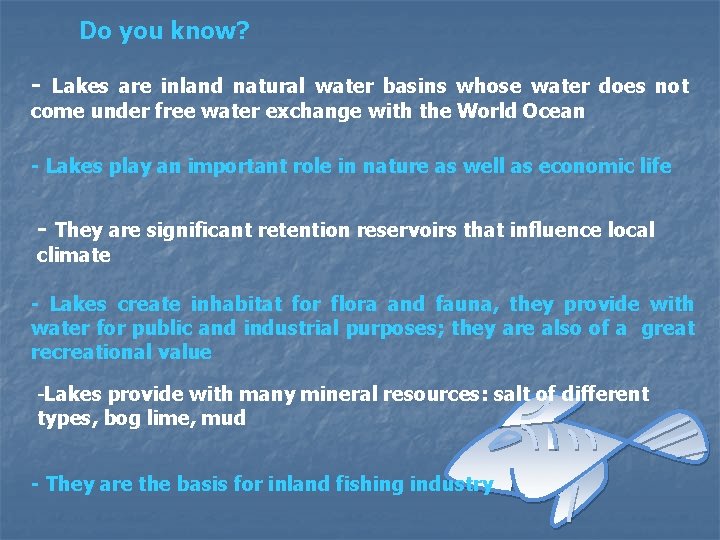 Do you know?

- Lakes are inland natural water basins whose water does not come under free water exchange with the World Ocean

- Lakes play an important role in nature as well as economic life

- They are significant retention reservoirs that influence local climate

- Lakes create inhabitat for flora and fauna, they provide with water for public and industrial purposes; they are also of a great recreational value

-Lakes provide with many mineral resources: salt of different types, bog lime, mud

- They are the basis for inland fishing industry